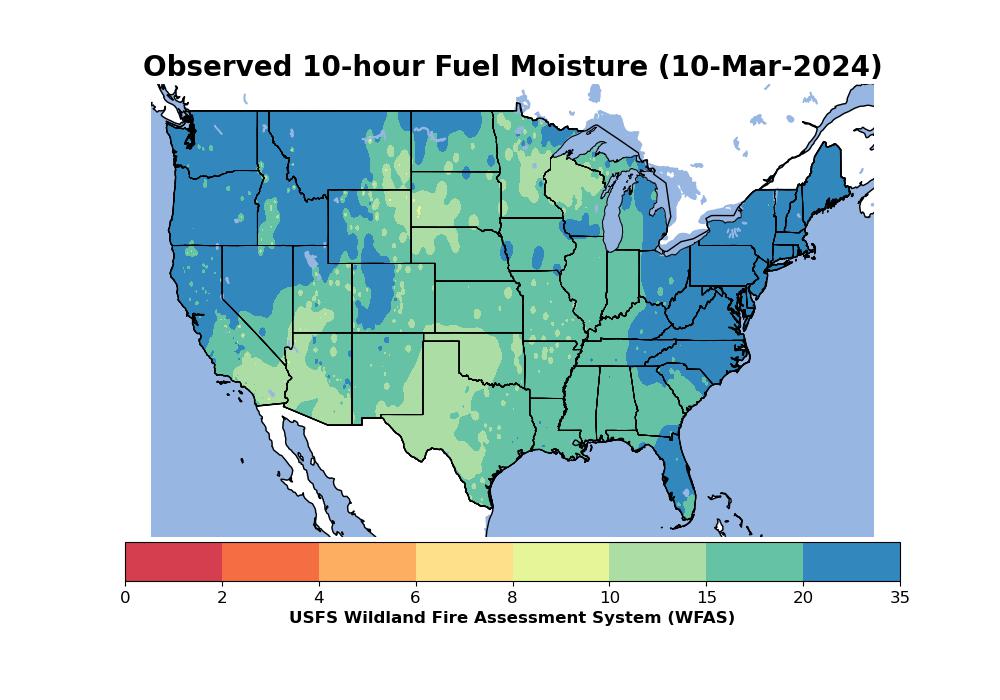 Observed 10-hour Fuel Moisture (10-Mar-2024)

0 2 4 6 8 10 15 20 35

USFS Wildland Fire Assessment System (WFAS)